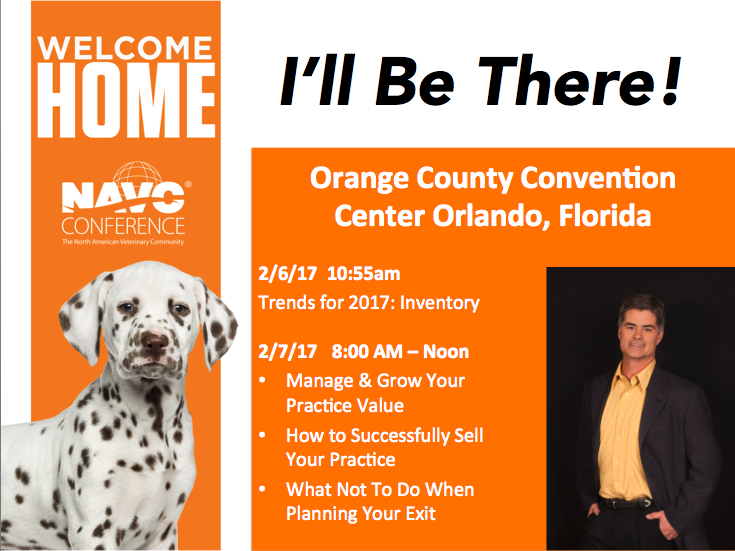 WELCOME
HOME

NAVC®
CONFERENCE
The North American Veterinary Community

I'll Be There!

Orange County Convention Center Orlando, Florida

2/6/17 10:55am
Trends for 2017: Inventory

2/7/17 8:00 AM – Noon
• Manage & Grow Your Practice Value
• How to Successfully Sell Your Practice
• What Not To Do When Planning Your Exit